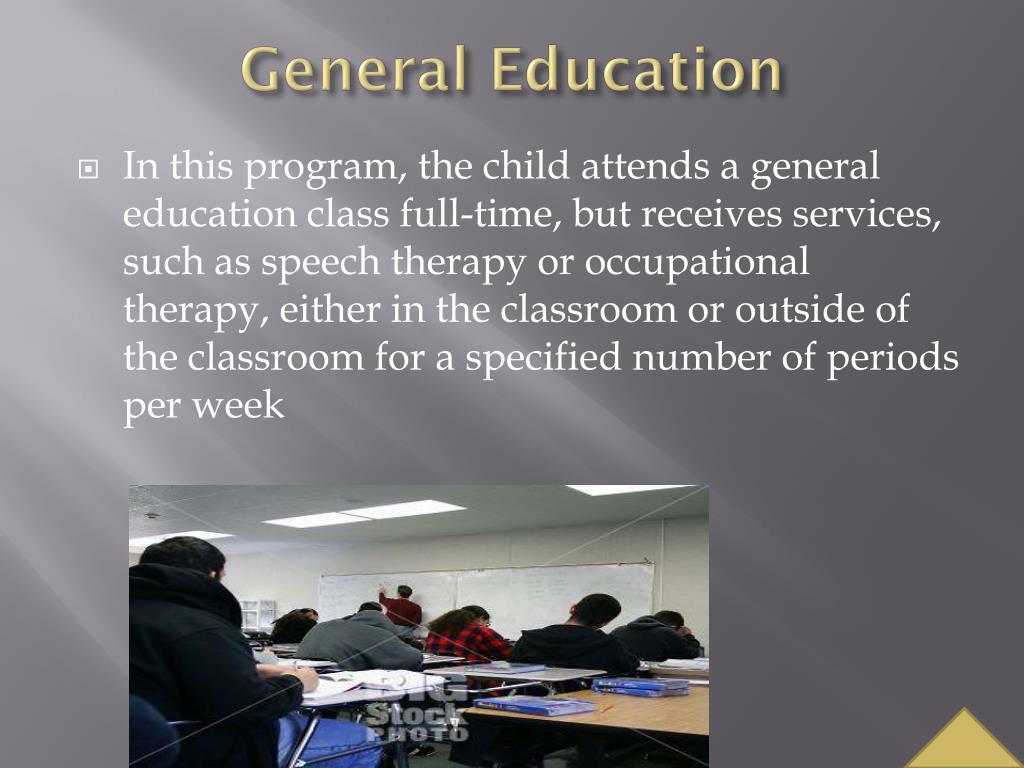 General Education

In this program, the child attends a general education class full-time, but receives services, such as speech therapy or occupational therapy, either in the classroom or outside of the classroom for a specified number of periods per week

BIG Stock PHOTO